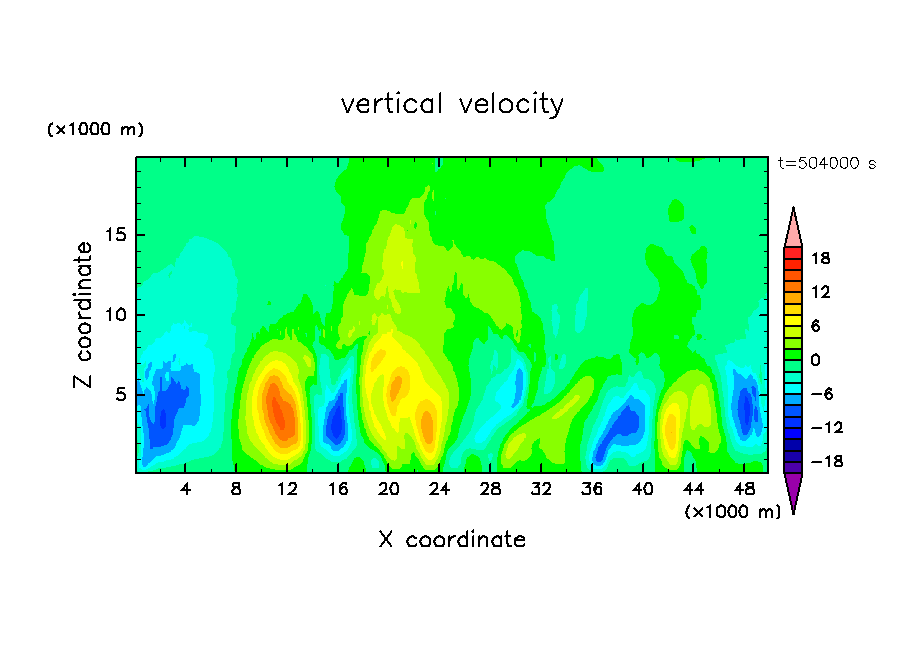 vertical velocity

(×1000 m)

t=504000 s

Z coordinate

15

10

5

4 8 12 16 20 24 28 32 36 40 44 48

(×1000 m)

X coordinate

18
12
6
0
−6
−12
−18